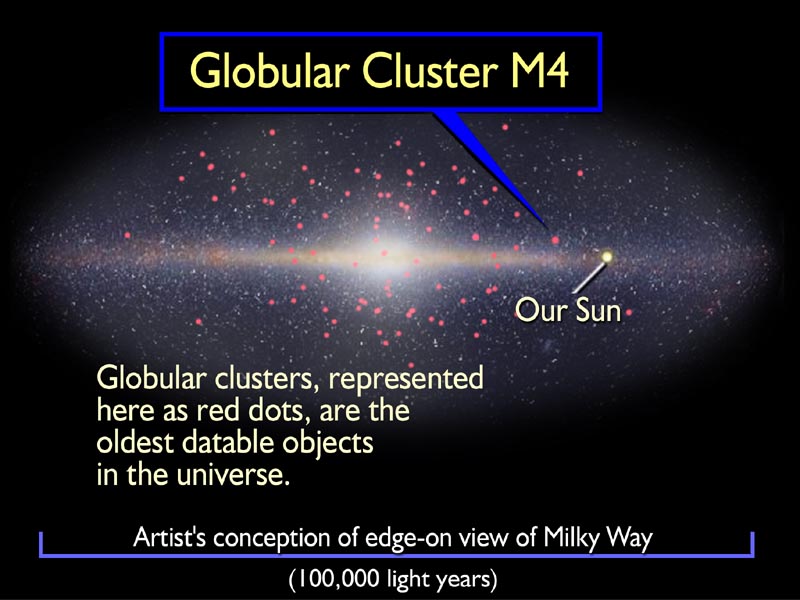 Globular Cluster M4

Our Sun

Globular clusters, represented here as red dots, are the oldest datable objects in the universe.

Artist's conception of edge-on view of Milky Way

(100,000 light years)